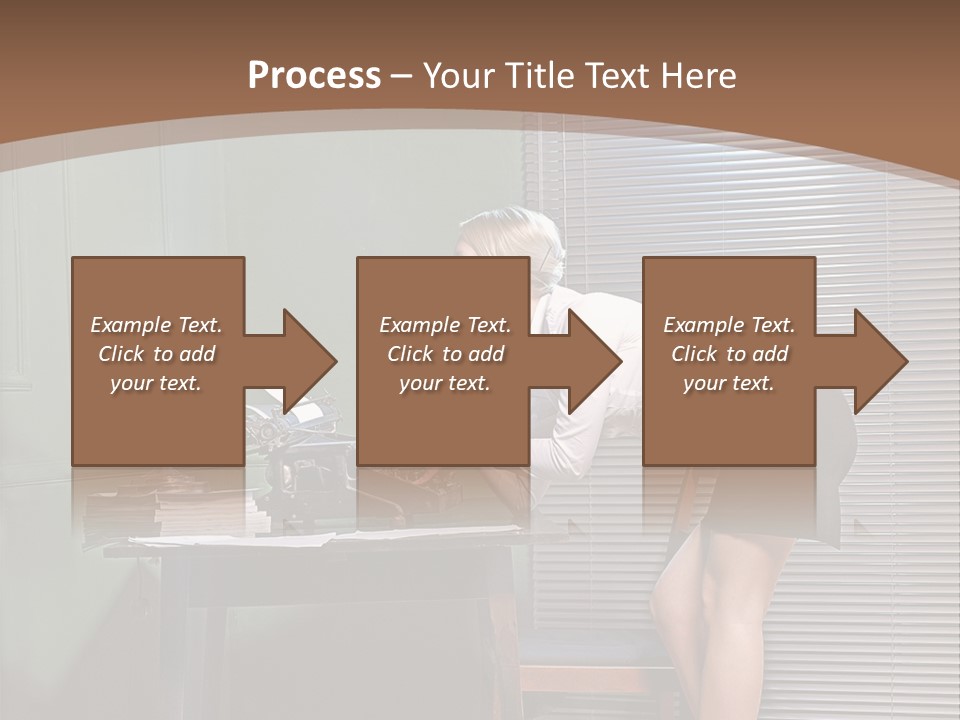 Process – Your Title Text Here

Example Text. Click to add your text.

Example Text. Click to add your text.

Example Text. Click to add your text.